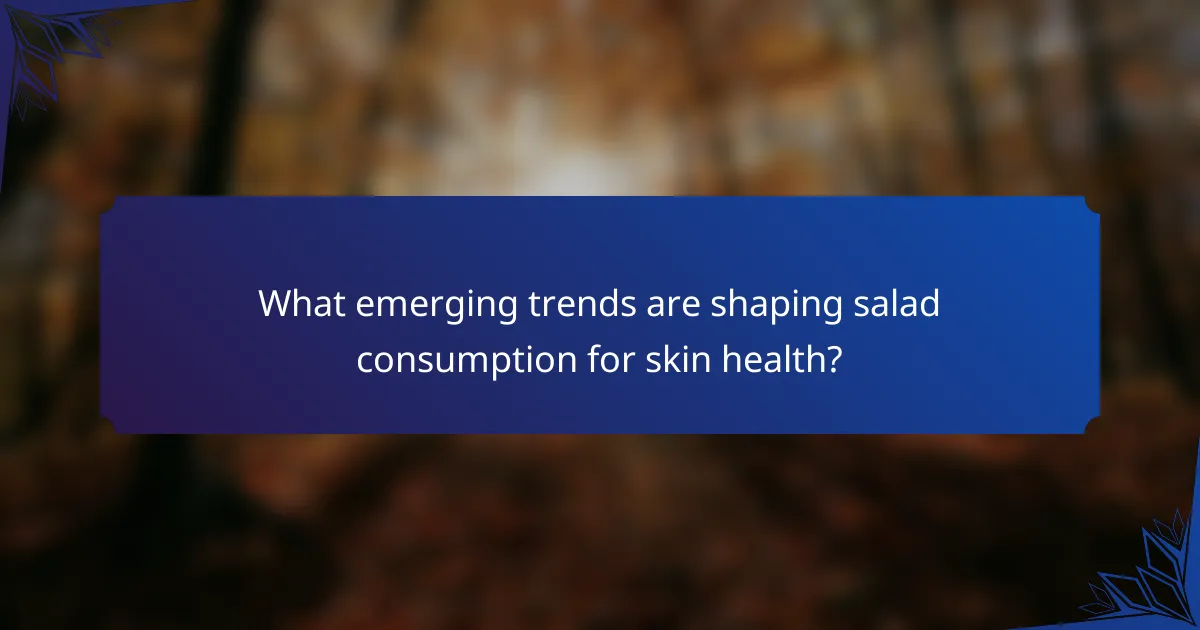 What emerging trends are shaping salad consumption for skin health?